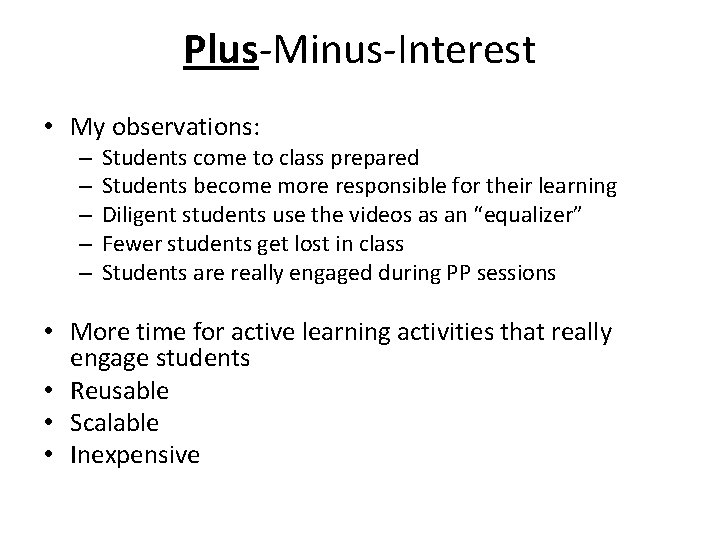 Plus-Minus-Interest

• My observations:
– Students come to class prepared
– Students become more responsible for their learning
– Diligent students use the videos as an “equalizer”
– Fewer students get lost in class
– Students are really engaged during PP sessions

• More time for active learning activities that really engage students
• Reusable
• Scalable
• Inexpensive